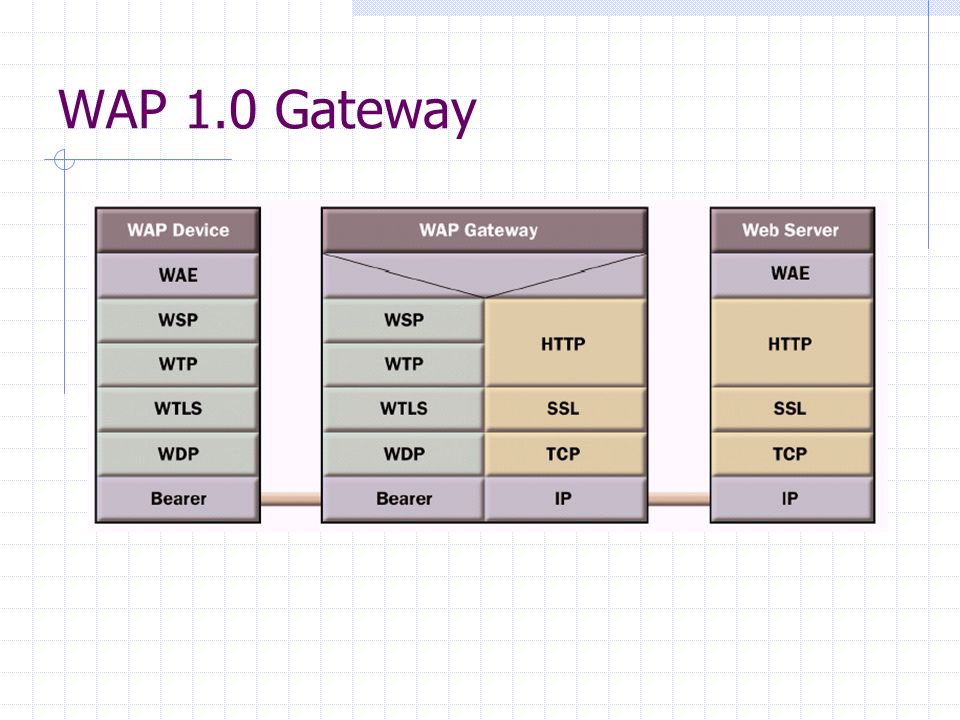 WAP 1.0 Gateway

WAP Device
WAE
WSP
WTP
WTLS
WDP
Bearer

WAP Gateway
WSP
WTP
WTLS
WDP
Bearer
HTTP
SSL
TCP
IP

Web Server
WAE
HTTP
SSL
TCP
IP